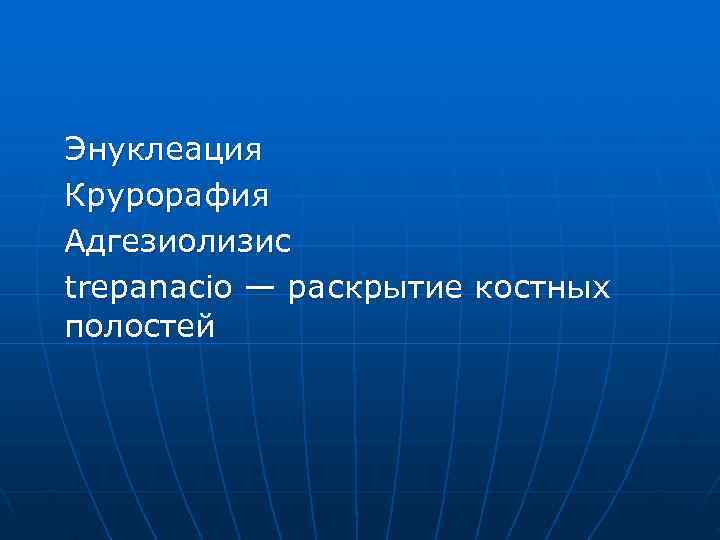 Энуклеация
Крурорафия
Адгезиолизис
trepanacio — раскрытие костных полостей